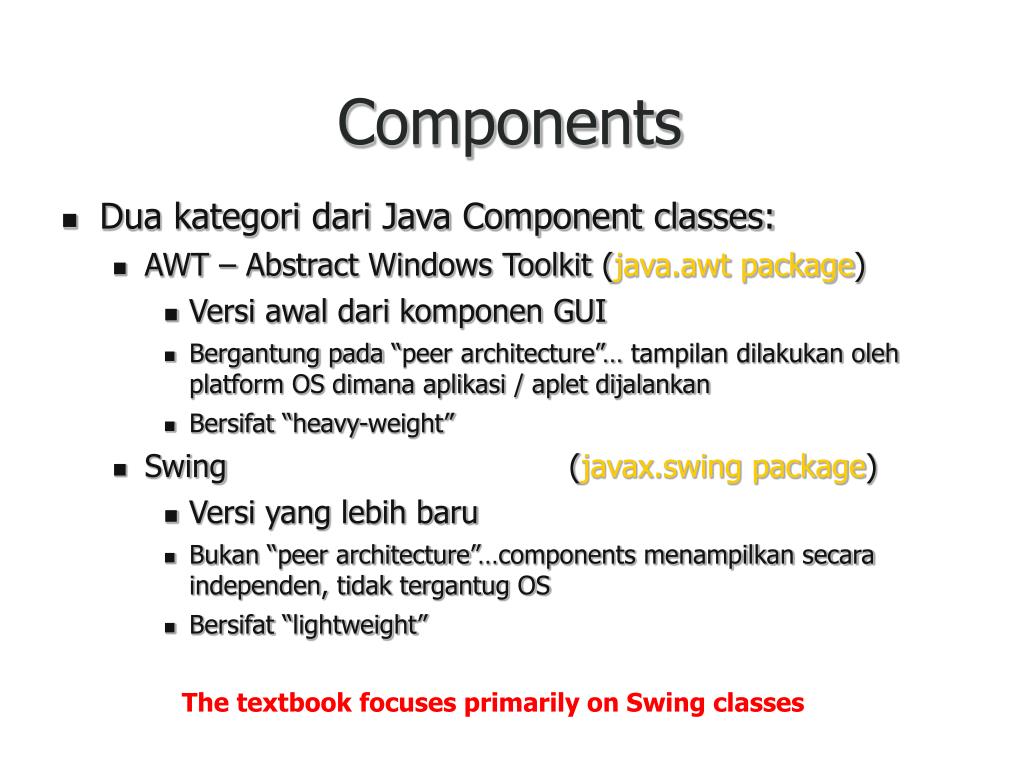 Components

Dua kategori dari Java Component classes:

AWT – Abstract Windows Toolkit (java.awt package)

Versi awal dari komponen GUI

Bergantung pada “peer architecture”… tampilan dilakukan oleh platform OS dimana aplikasi / aplet dijalankan

Bersifat “heavy-weight”

Swing (javax.swing package)

Versi yang lebih baru

Bukan “peer architecture”…components menampilkan secara independen, tidak tergantug OS

Bersifat “lightweight”

The textbook focuses primarily on Swing classes